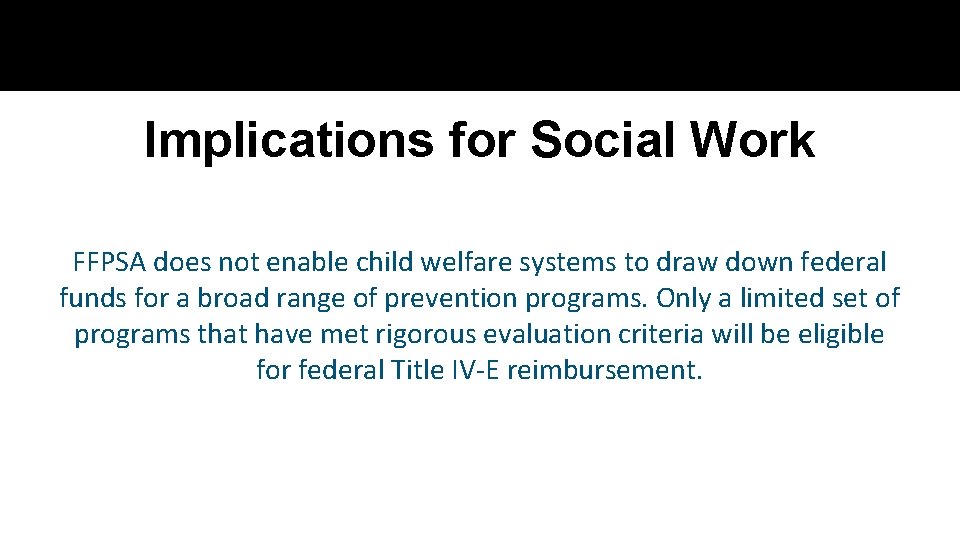 Implications for Social Work

FFPSA does not enable child welfare systems to draw down federal funds for a broad range of prevention programs. Only a limited set of programs that have met rigorous evaluation criteria will be eligible for federal Title IV-E reimbursement.